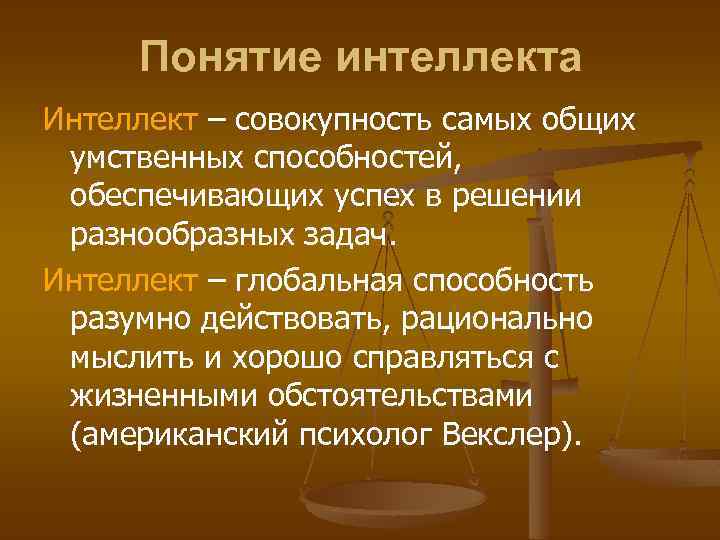 Понятие интеллекта

Интеллект – совокупность самых общих умственных способностей, обеспечивающих успех в решении разнообразных задач.

Интеллект – глобальная способность разумно действовать, рационально мыслить и хорошо справляться с жизненными обстоятельствами (американский психолог Векслер).